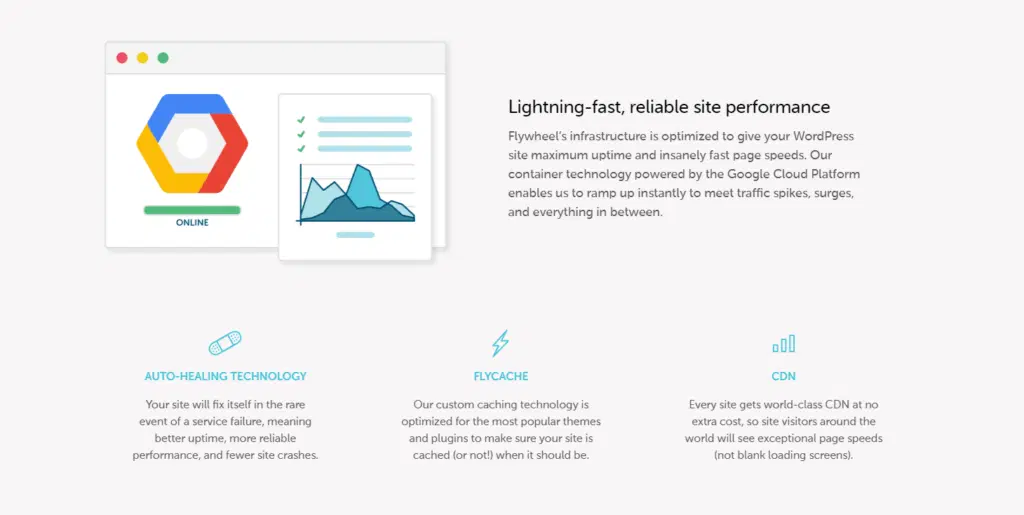 ONLINE

Lightning-fast, reliable site performance

Flywheel's infrastructure is optimized to give your WordPress site maximum uptime and insanely fast page speeds. Our container technology powered by the Google Cloud Platform enables us to ramp up instantly to meet traffic spikes, surges, and everything in between.

AUTO-HEALING TECHNOLOGY

Your site will fix itself in the rare event of a service failure, meaning better uptime, more reliable performance, and fewer site crashes.

FLYCACHE

Our custom caching technology is optimized for the most popular themes and plugins to make sure your site is cached (or not!) when it should be.

CDN

Every site gets world-class CDN at no extra cost, so site visitors around the world will see exceptional page speeds (not blank loading screens).